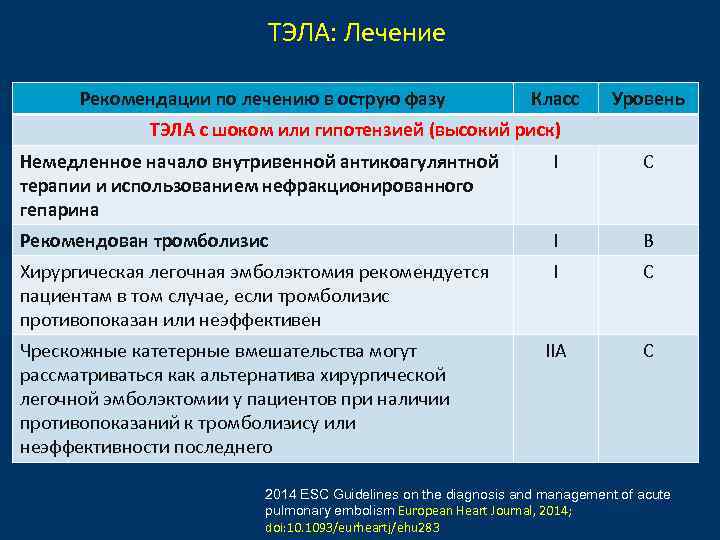 ТЭЛА: Лечение

| Рекомендации по лечению в острую фазу | Класс | Уровень |
|---|---|---|
| ТЭЛА с шоком или гипотензией (высокий риск) | | |
| Немедленное начало внутривенной антикоагулянтной терапии и использованием нефракционированного гепарина | I | C |
| Рекомендован тромболизис | I | B |
| Хирургическая легочная эмболэктомия рекомендуется пациентам в том случае, если тромболизис противопоказан или неэффективен | I | C |
| Чрескожные катетерные вмешательства могут рассматриваться как альтернатива хирургической легочной эмболэктомии у пациентов при наличии противопоказаний к тромболизису или неэффективности последнего | IIA | C |

2014 ESC Guidelines on the diagnosis and management of acute pulmonary embolism European Heart Journal, 2014; doi:10.1093/eurheartj/ehu283